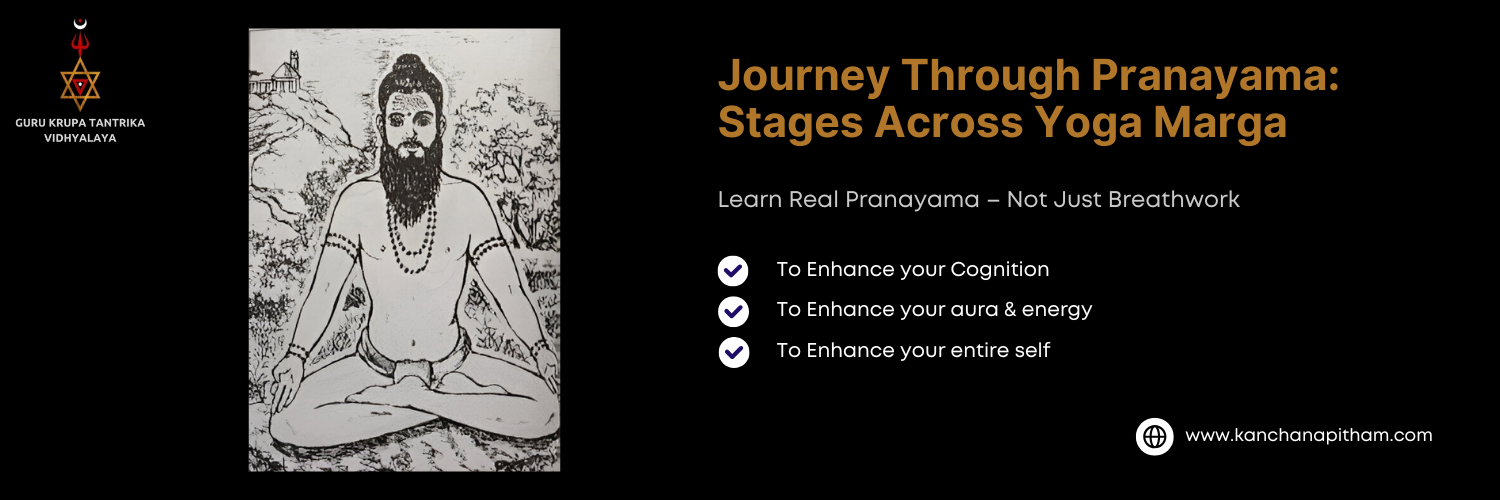 GURU KRUPA TANTRIKA VIDHYALAYA

Journey Through Pranayama: Stages Across Yoga Marga

Learn Real Pranayama – Not Just Breathwork

To Enhance your Cognition

To Enhance your aura & energy

To Enhance your entire self

www.kanchanapitham.com